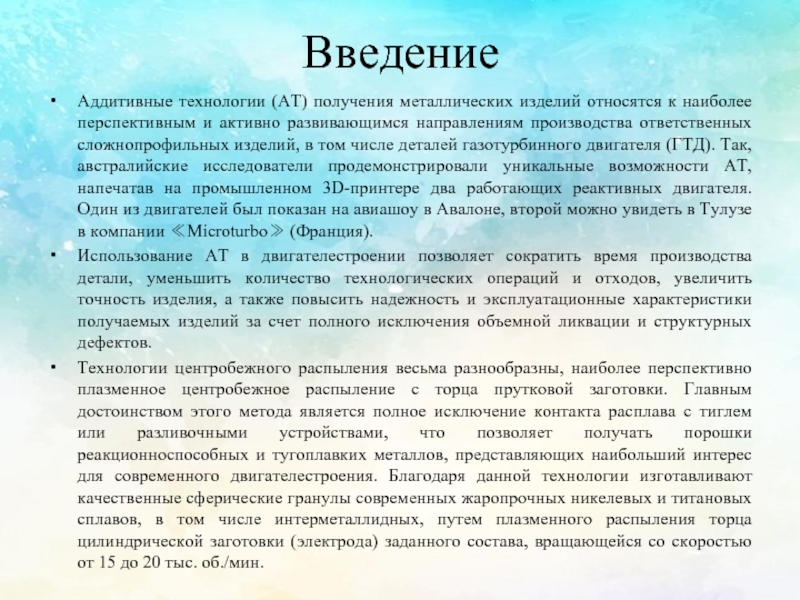 Введение

• Аддитивные технологии (АТ) получения металлических изделий относятся к наиболее перспективным и активно развивающимся направлениям производства ответственных сложнопрофильных изделий, в том числе деталей газотурбинного двигателя (ГТД). Так, австралийские исследователи продемонстрировали уникальные возможности АТ, напечатав на промышленном 3D-принтере два работающих реактивных двигателя. Один из двигателей был показан на авиашоу в Авалоне, второй можно увидеть в Тулузе в компании ≪Microturbo≫ (Франция).

• Использование АТ в двигателестроении позволяет сократить время производства детали, уменьшить количество технологических операций и отходов, увеличить точность изделия, а также повысить надежность и эксплуатационные характеристики получаемых изделий за счет полного исключения объемной ликвации и структурных дефектов.

• Технологии центробежного распыления весьма разнообразны, наиболее перспективно плазменное центробежное распыление с торца прутковой заготовки. Главным достоинством этого метода является полное исключение контакта расплава с тиглем или разливочными устройствами, что позволяет получать порошки реакционноспособных и тугоплавких металлов, представляющих наибольший интерес для современного двигателестроения. Благодаря данной технологии изготавливают качественные сферические гранулы современных жаропрочных никелевых и титановых сплавов, в том числе интерметаллидных, путем плазменного распыления торца цилиндрической заготовки (электрода) заданного состава, вращающейся со скоростью от 15 до 20 тыс. об./мин.